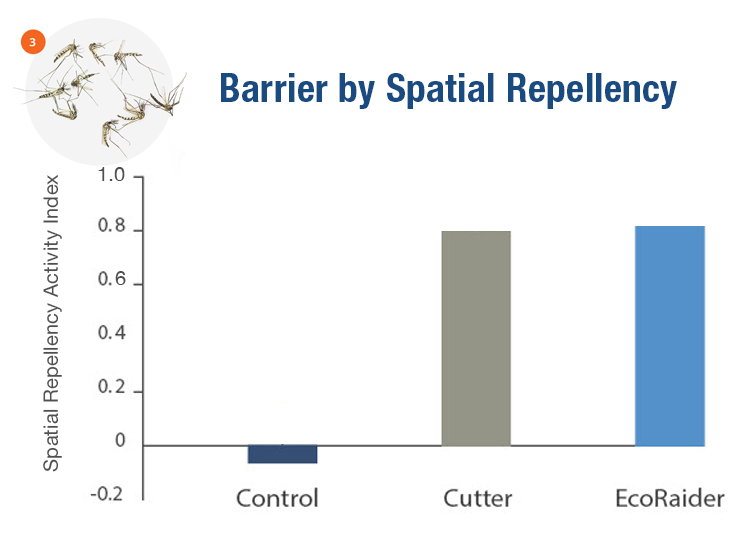 3

Barrier by Spatial Repellency

Spatial Repellency Activity Index

1.0
0.8
0.6
0.4
0.2
0
-0.2

Control
Cutter
EcoRaider